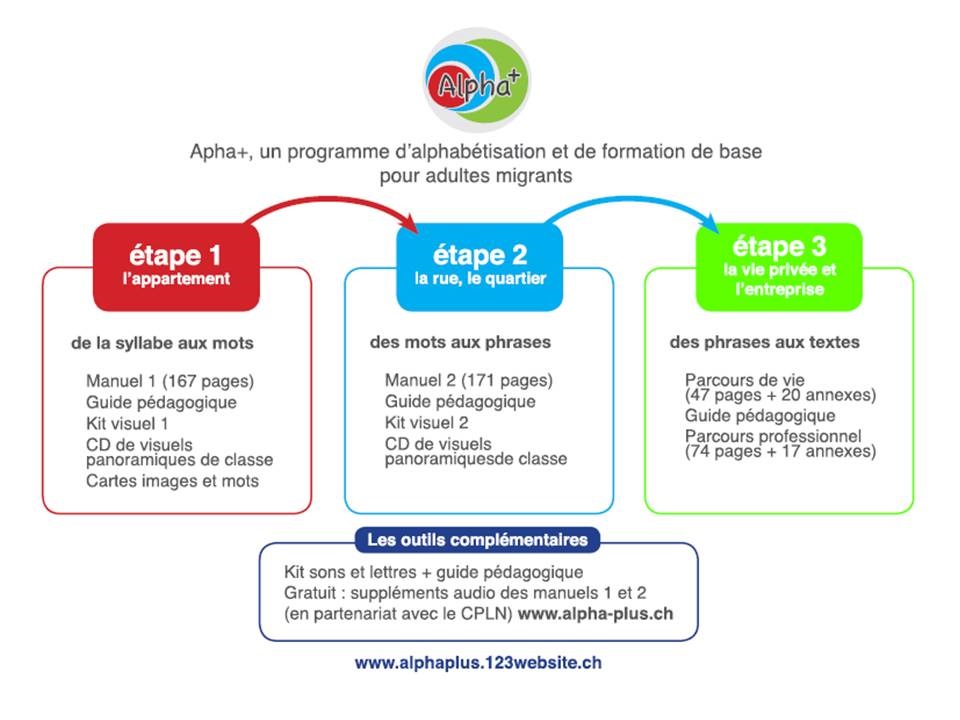 Alpha+

Apha+, un programme d'alphabétisation et de formation de base pour adultes migrants

étape 1
l'appartement

de la syllabe aux mots

Manuel 1 (167 pages)
Guide pédagogique
Kit visuel 1
CD de visuels panoramiques de classe
Cartes images et mots

étape 2
la rue, le quartier

des mots aux phrases

Manuel 2 (171 pages)
Guide pédagogique
Kit visuel 2
CD de visuels panoramiquesde classe

étape 3
la vie privée et l'entreprise

des phrases aux textes

Parcours de vie (47 pages + 20 annexes)
Guide pédagogique
Parcours professionnel (74 pages + 17 annexes)

Les outils complémentaires

Kit sons et lettres + guide pédagogique
Gratuit : suppléments audio des manuels 1 et 2
(en partenariat avec le CPLN) www.alpha-plus.ch

www.alphaplus.123website.ch